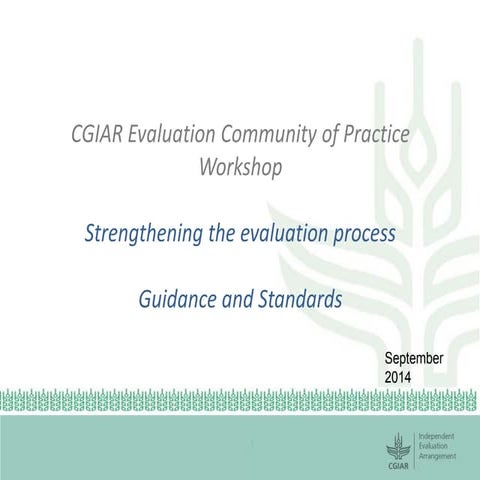 CGIAR Evaluation Community of Practice Workshop

Strengthening the evaluation process

Guidance and Standards

September 2014

CGIAR

Independent Evaluation Arrangement